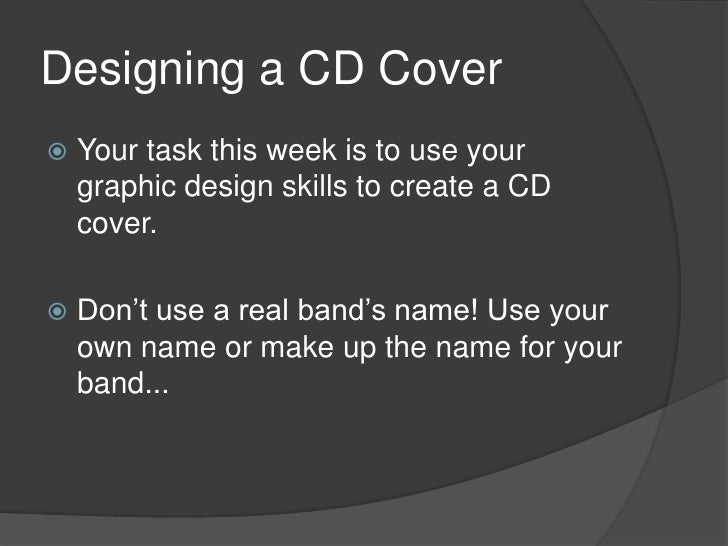 Designing a CD Cover

Your task this week is to use your graphic design skills to create a CD cover.

Don’t use a real band’s name! Use your own name or make up the name for your band...